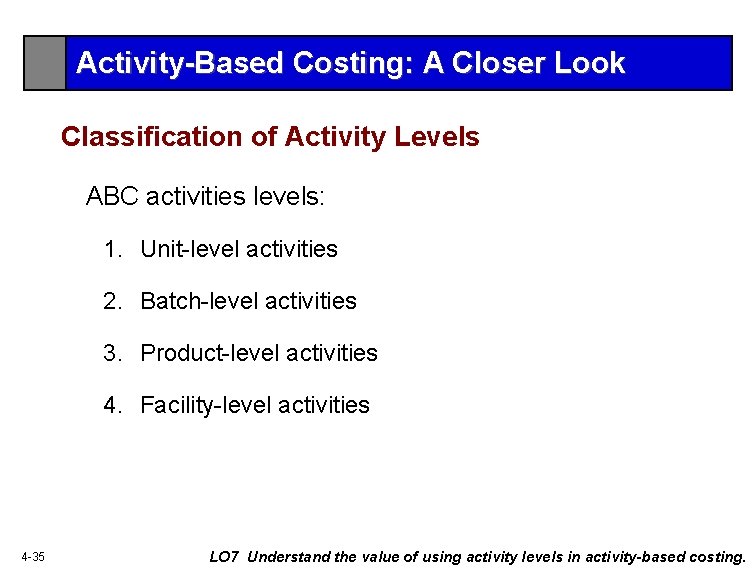 Activity-Based Costing: A Closer Look

Classification of Activity Levels

ABC activities levels:

1. Unit-level activities

2. Batch-level activities

3. Product-level activities

4. Facility-level activities

4-35

LO7 Understand the value of using activity levels in activity-based costing.